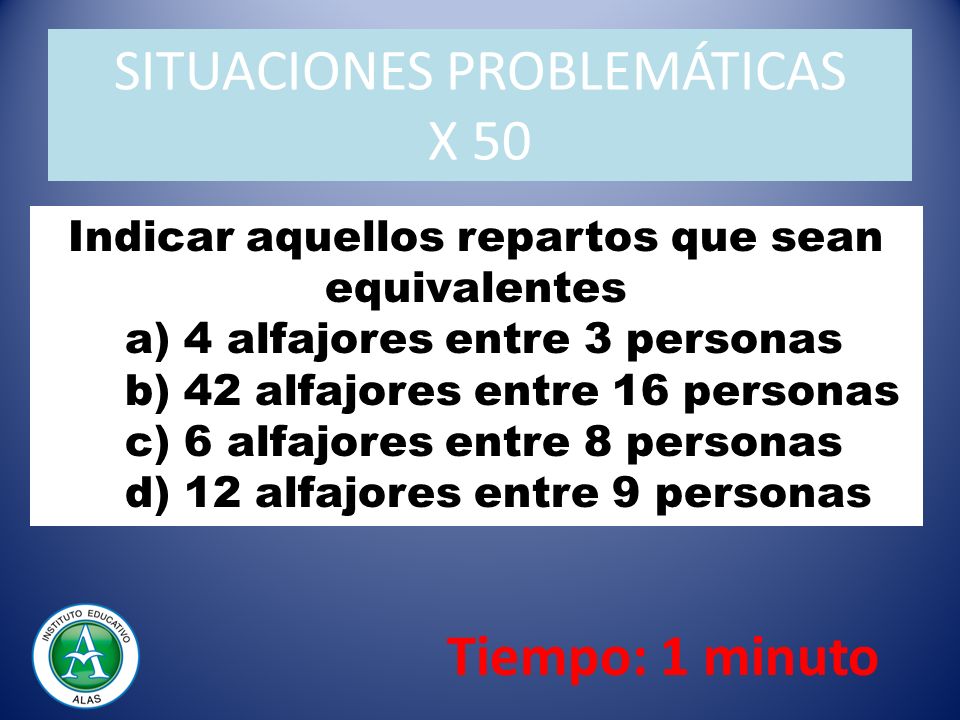 SITUACIONES PROBLEMÁTICAS
X 50

Indicar aquellos repartos que sean equivalentes
a) 4 alfajores entre 3 personas
b) 42 alfajores entre 16 personas
c) 6 alfajores entre 8 personas
d) 12 alfajores entre 9 personas

INSTITUTO EDUCATIVO
AM
ALAS

Tiempo: 1 minuto